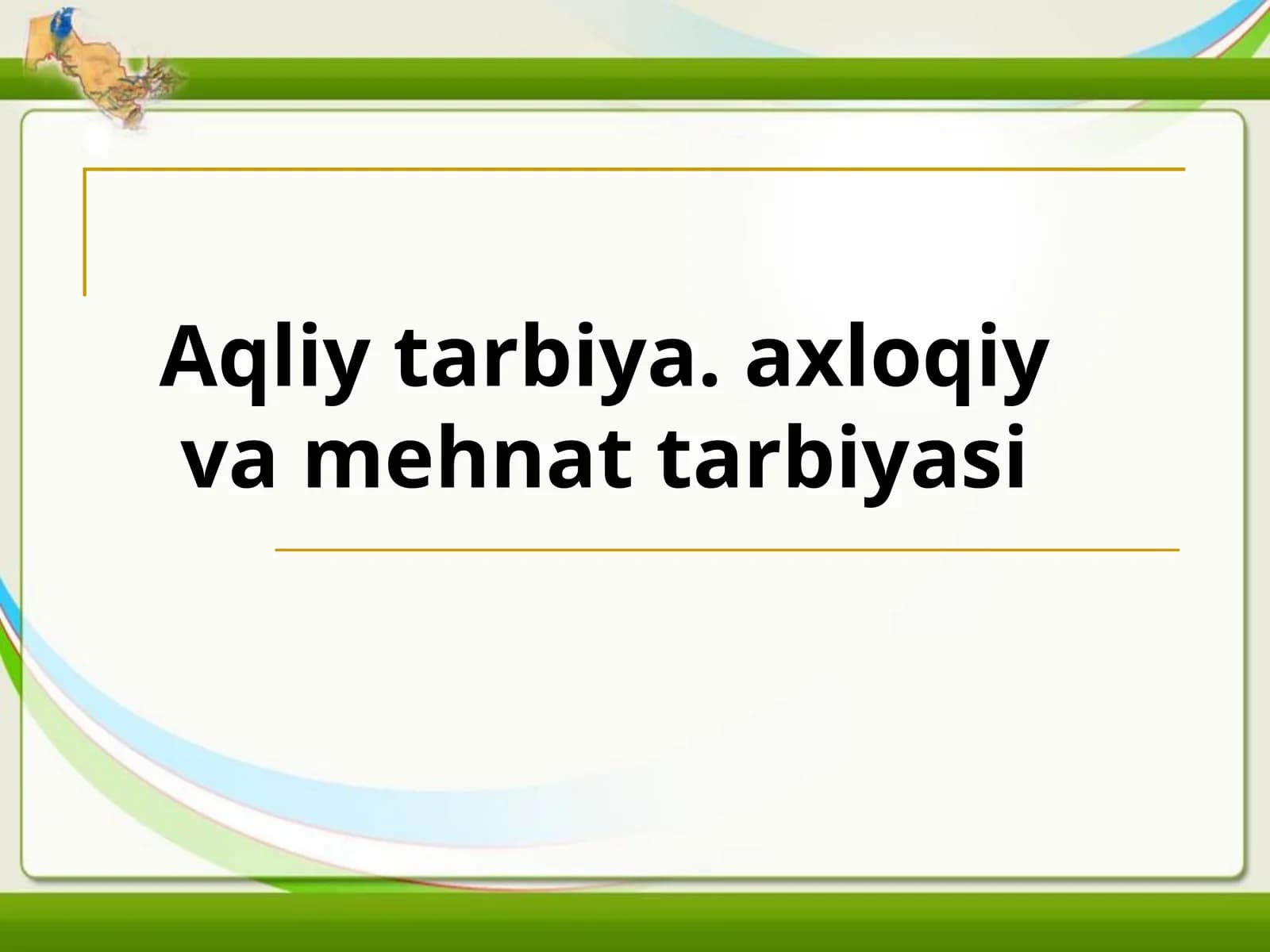 Aqliy tarbiya. axloqiy va mehnat tarbiyasi